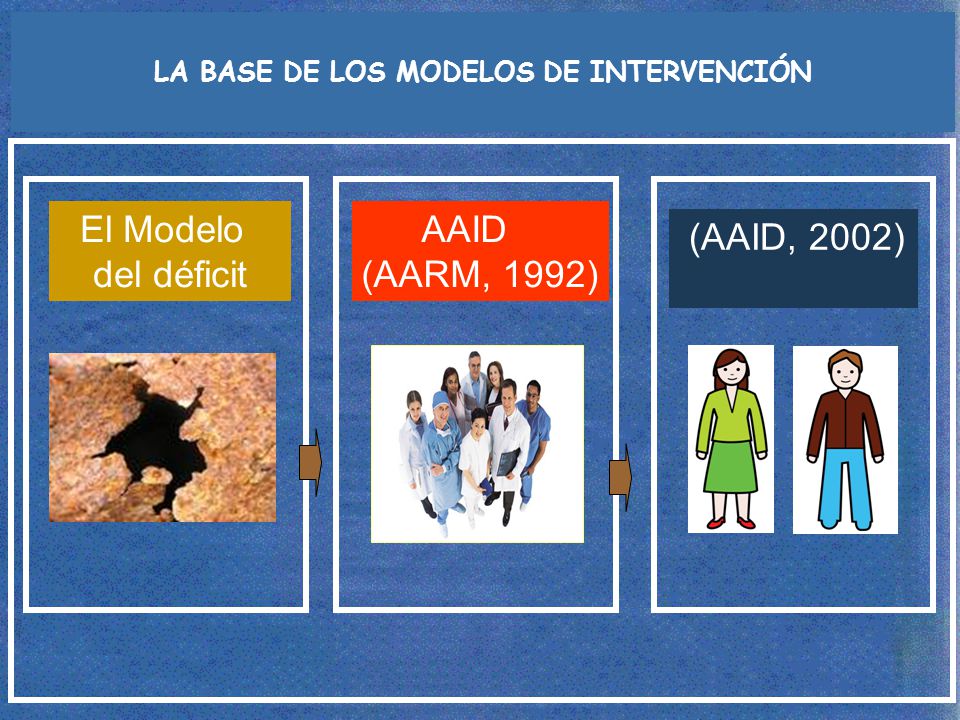 LA BASE DE LOS MODELOS DE INTERVENCIÓN

El Modelo del déficit

AAID (AARM, 1992)

(AAID, 2002)